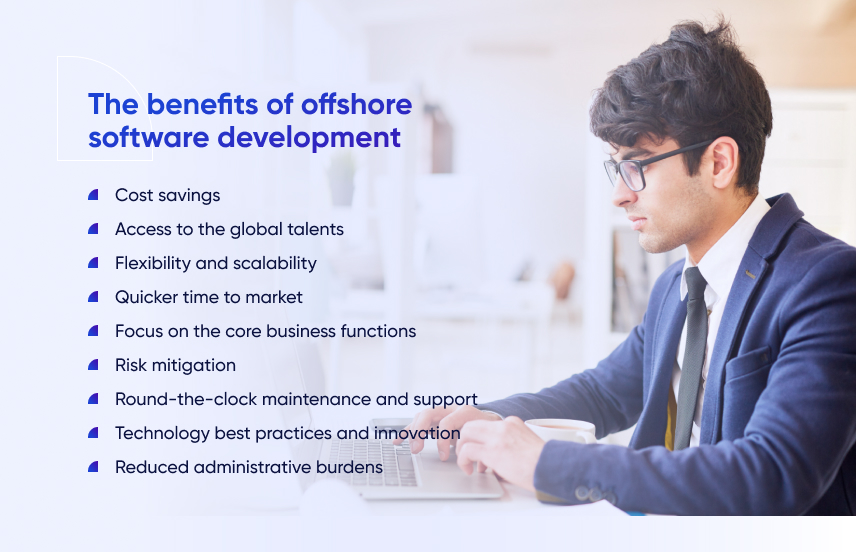 The benefits of offshore software development

Cost savings
Access to the global talents
Flexibility and scalability
Quicker time to market
Focus on the core business functions
Risk mitigation
Round-the-clock maintenance and support
Technology best practices and innovation
Reduced administrative burdens